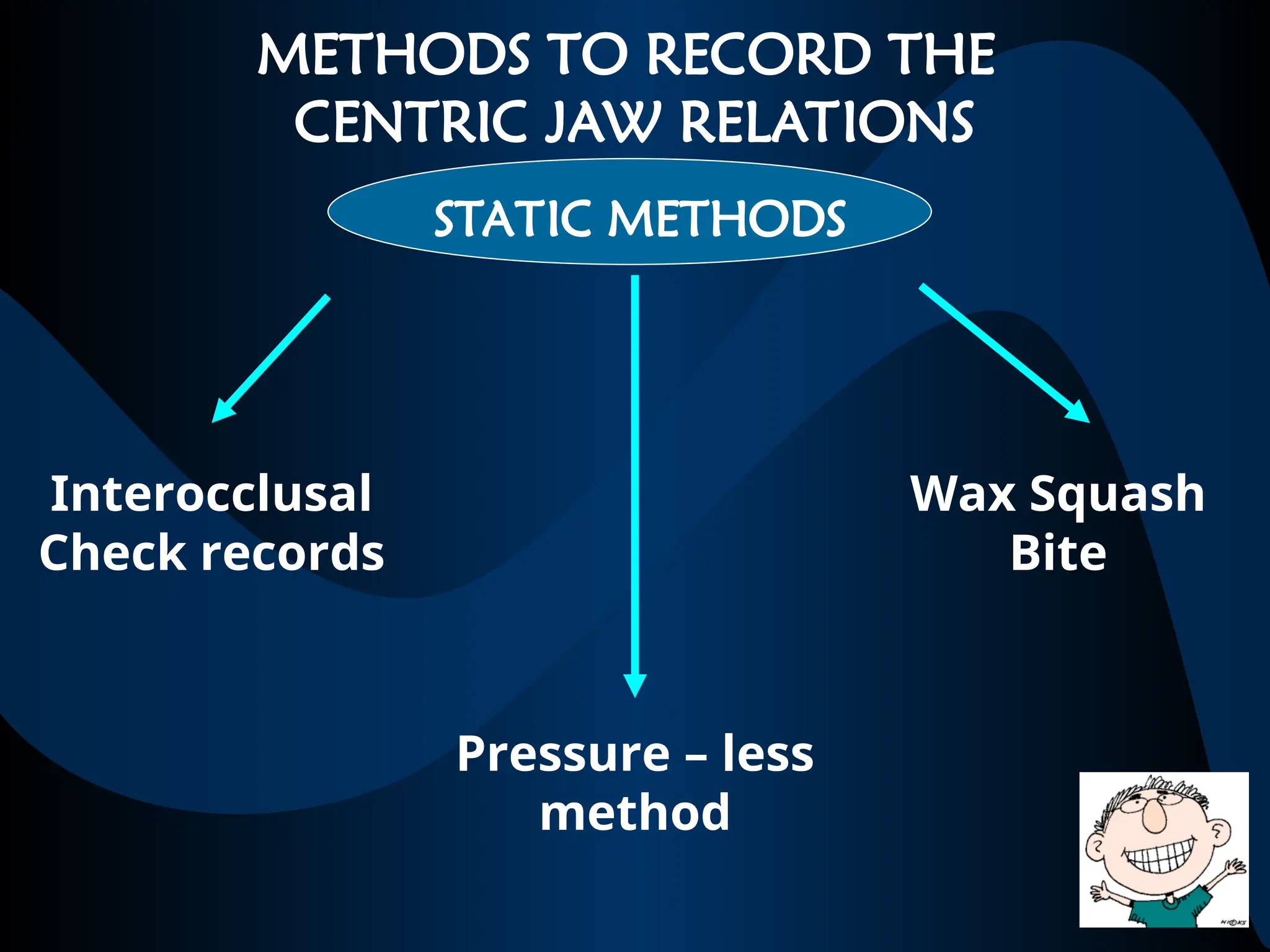 METHODS TO RECORD THE CENTRIC JAW RELATIONS

STATIC METHODS

Interocclusal Check records

Pressure – less method

Wax Squash Bite

HICKS